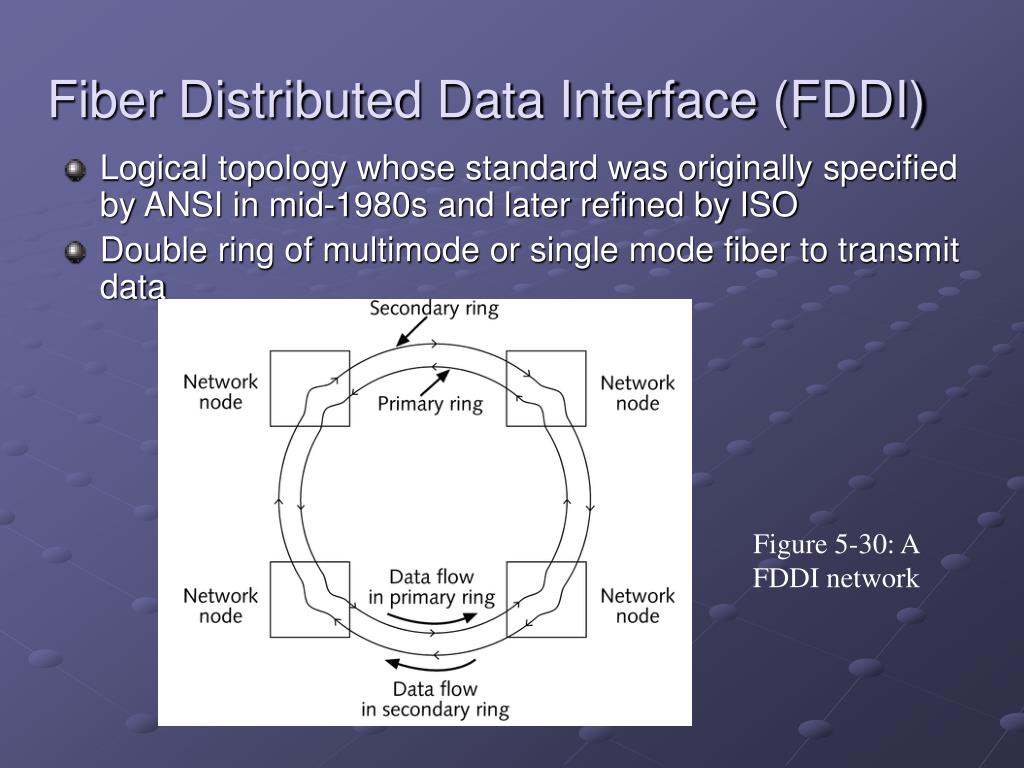 Fiber Distributed Data Interface (FDDI)

Logical topology whose standard was originally specified by ANSI in mid-1980s and later refined by ISO

Double ring of multimode or single mode fiber to transmit data

Secondary ring

Network node

Primary ring

Network node

Network node

Data flow in primary ring

Network node

Data flow in secondary ring

Figure 5-30: A FDDI network